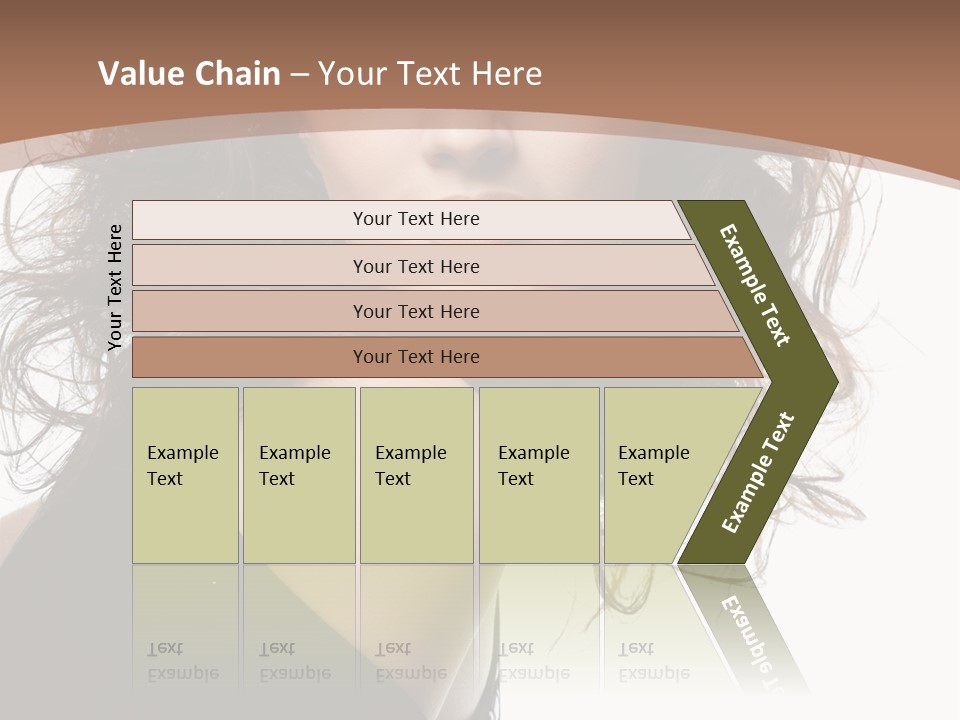 Value Chain – Your Text Here

Your Text Here

Your Text Here

Your Text Here

Your Text Here

Your Text Here

Example Text

Example Text

Example Text

Example Text

Example Text

Example Text

Example Text